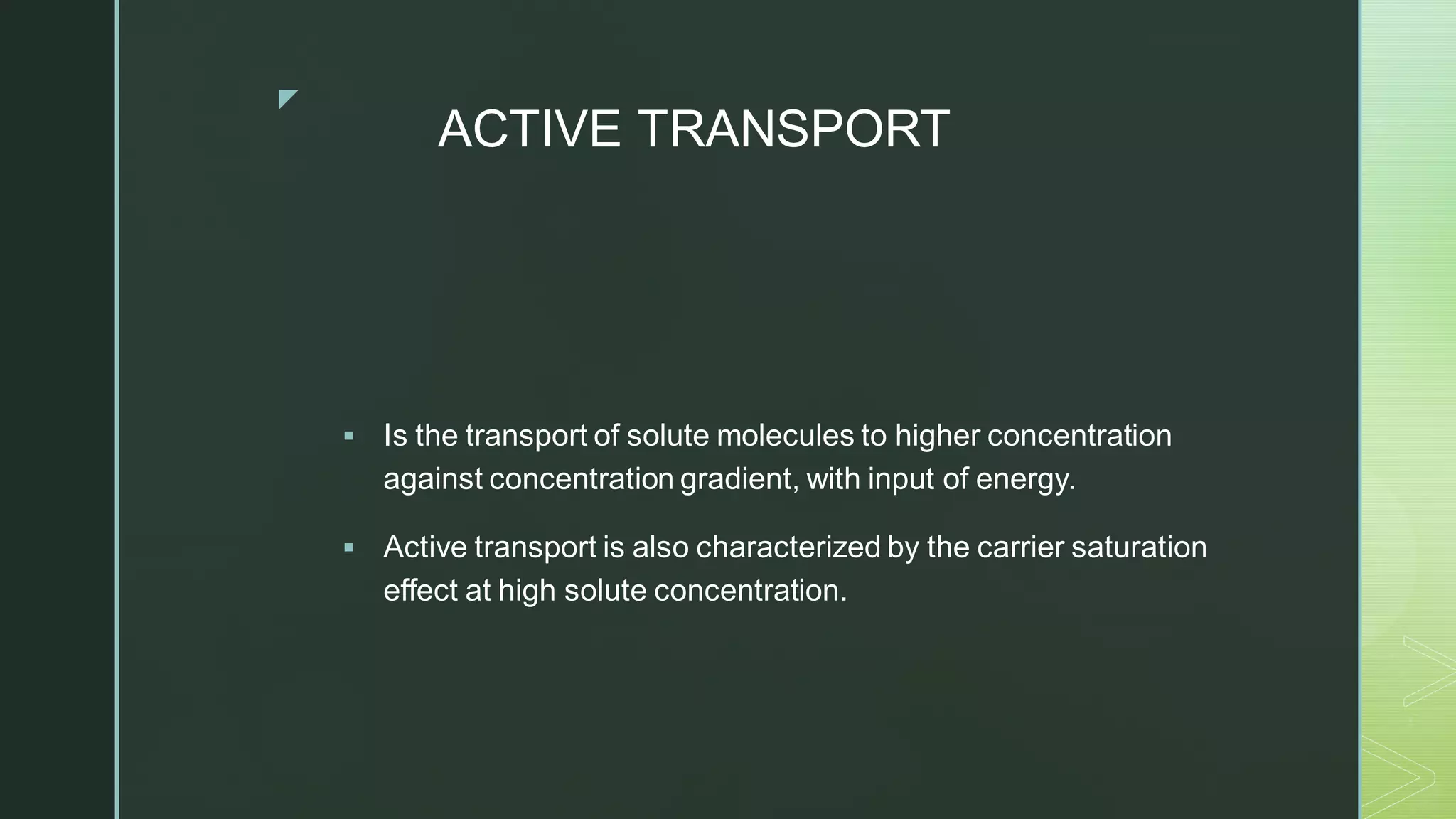 ACTIVE TRANSPORT

▪ Is the transport of solute molecules to higher concentration against concentration gradient, with input of energy.

▪ Active transport is also characterized by the carrier saturation effect at high solute concentration.